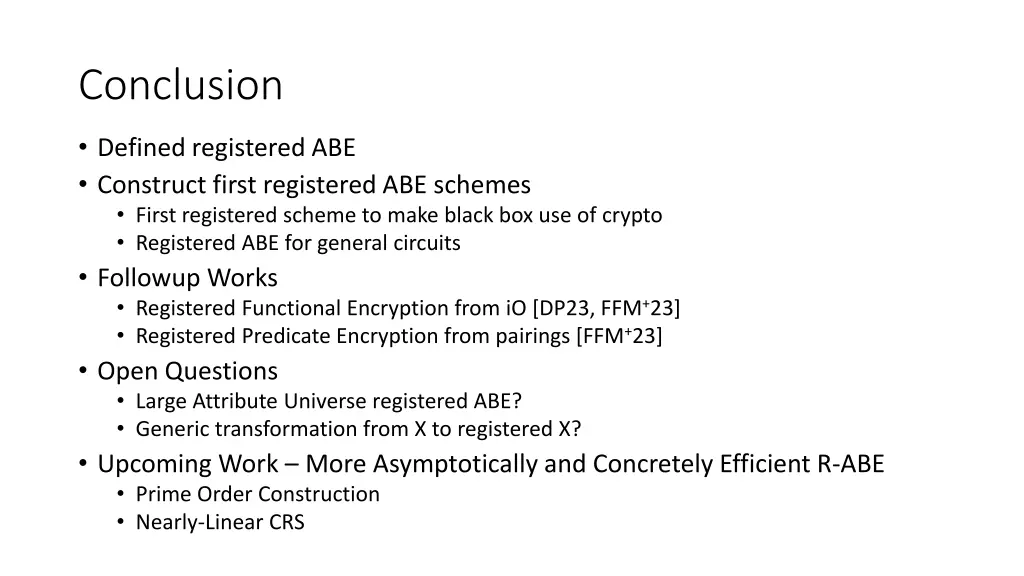 Conclusion

• Defined registered ABE
• Construct first registered ABE schemes
  • First registered scheme to make black box use of crypto
  • Registered ABE for general circuits
• Followup Works
  • Registered Functional Encryption from iO [DP23, FFM$^+$23]
  • Registered Predicate Encryption from pairings [FFM$^+$23]
• Open Questions
  • Large Attribute Universe registered ABE?
  • Generic transformation from X to registered X?
• Upcoming Work – More Asymptotically and Concretely Efficient R-ABE
  • Prime Order Construction
  • Nearly-Linear CRS